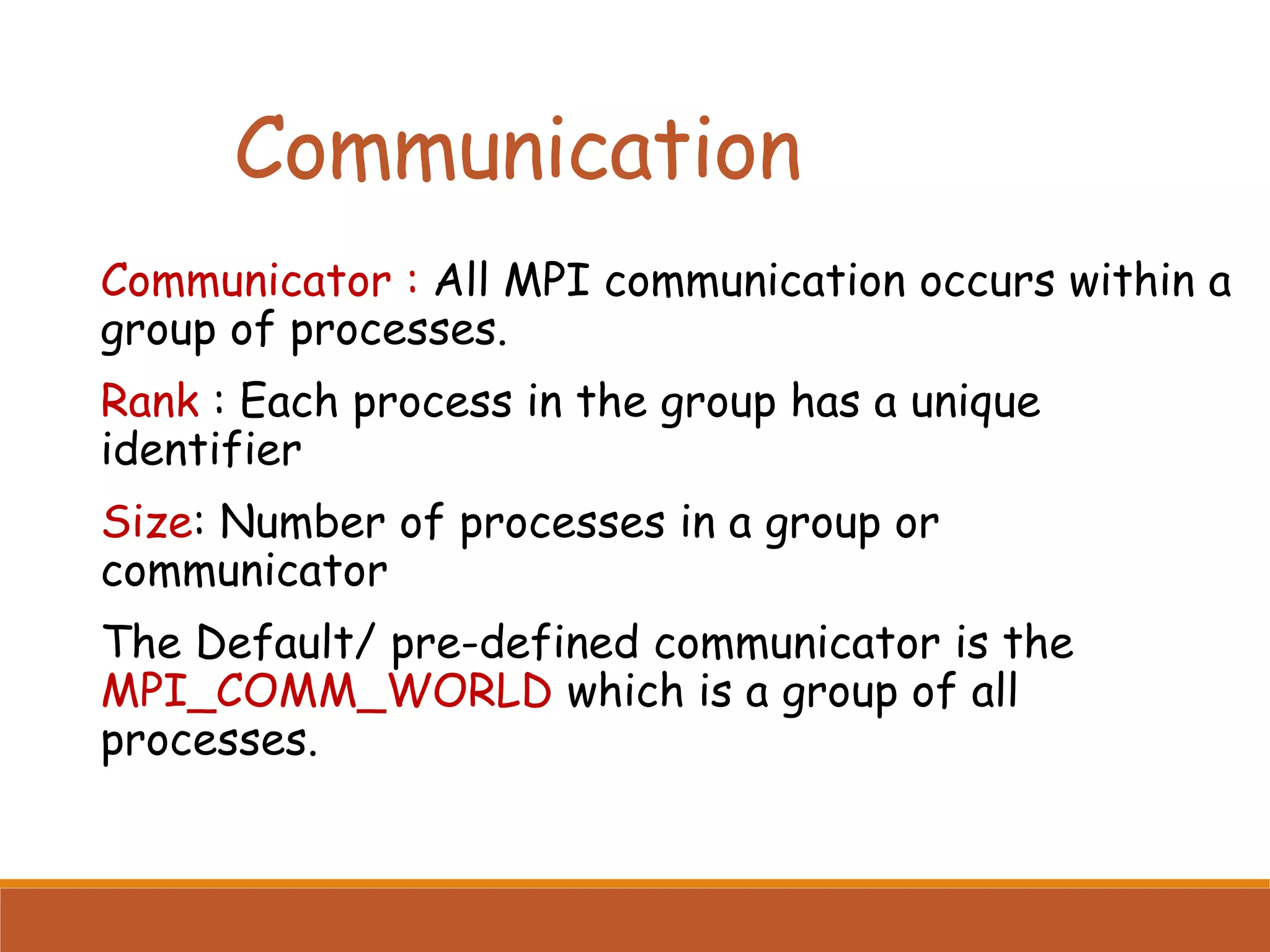 Communication

Communicator : All MPI communication occurs within a group of processes.

Rank : Each process in the group has a unique identifier

Size: Number of processes in a group or communicator

The Default/ pre-defined communicator is the MPI_COMM_WORLD which is a group of all processes.